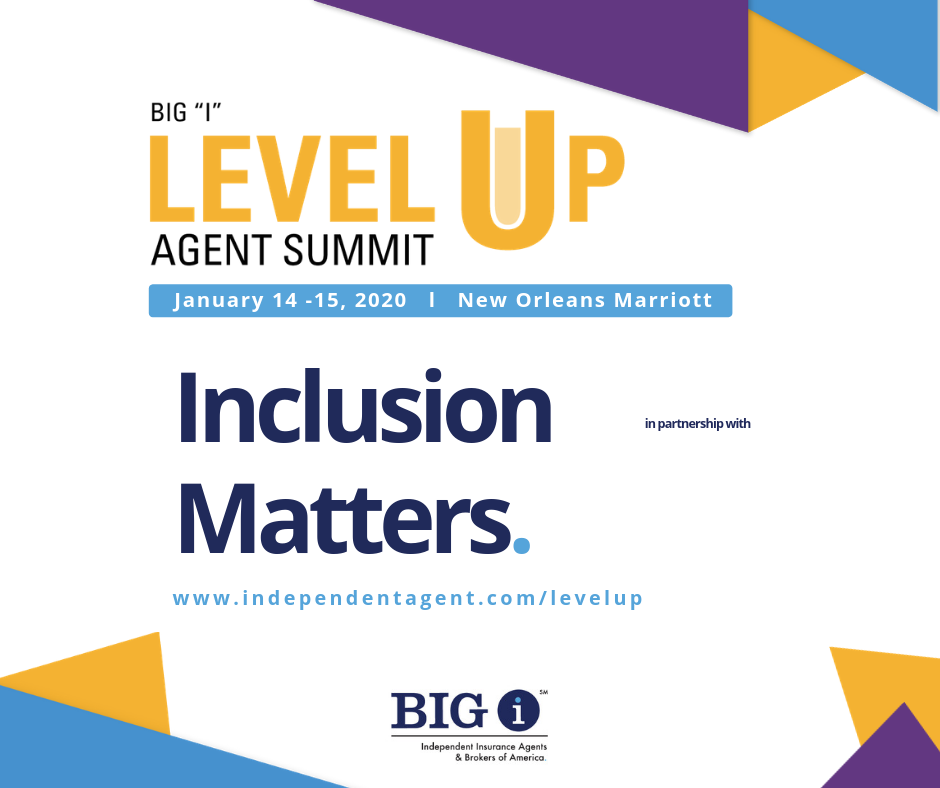 BIG "I"
LEVEL UP
AGENT SUMMIT

January 14 -15, 2020 l New Orleans Marriott

Inclusion Matters.

in partnership with

www.independentagent.com/levelup

BIG i SM
Independent Insurance Agents & Brokers of America.